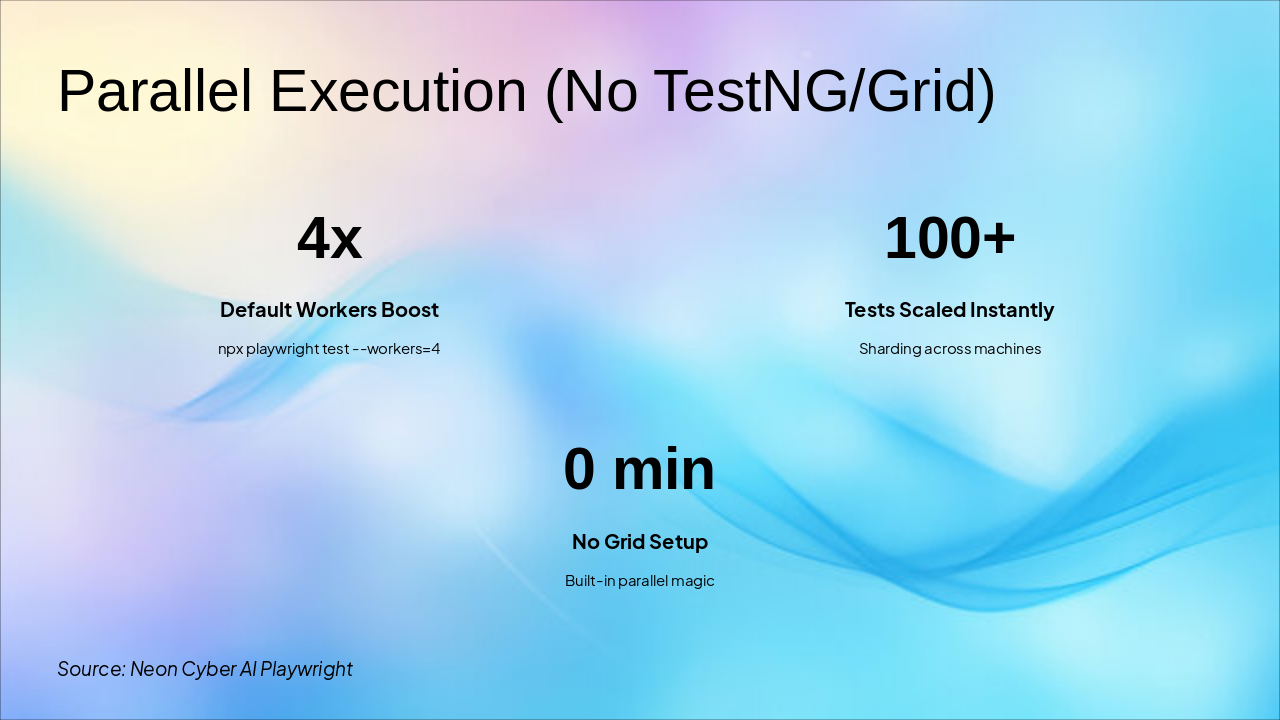 Parallel Execution (No TestNG/Grid)

4x

Default Workers Boost

npx playwright test --workers=4

100+

Tests Scaled Instantly

Sharding across machines

0 min

No Grid Setup

Built-in parallel magic

Source: Neon Cyber AI Playwright